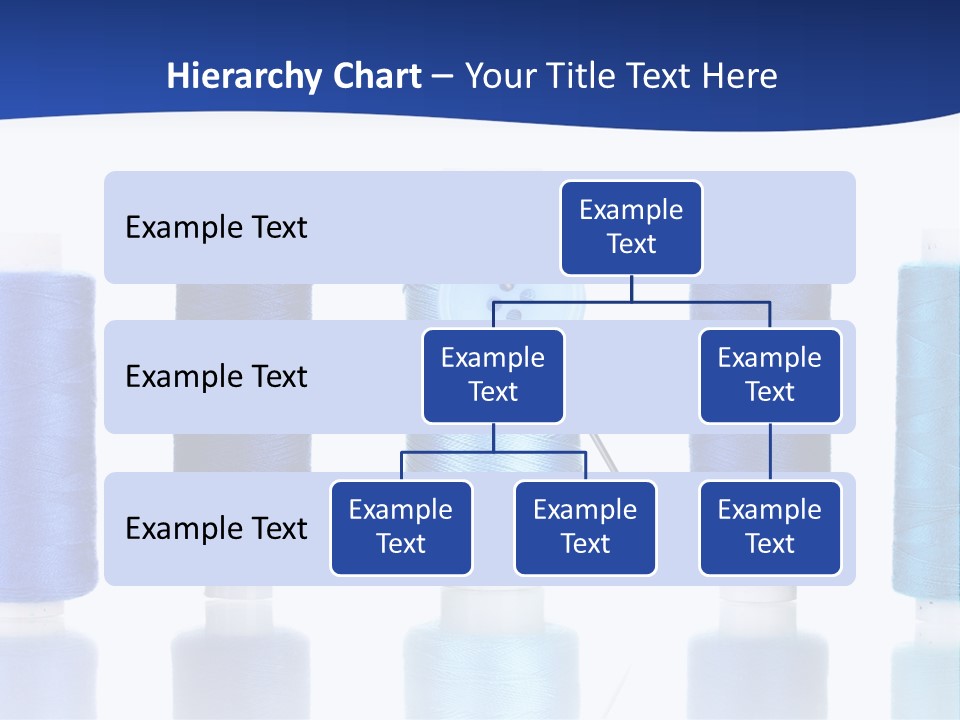 Hierarchy Chart – Your Title Text Here

Example Text

Example Text

Example Text

Example Text

Example Text

Example Text

Example Text

Example Text

Example Text